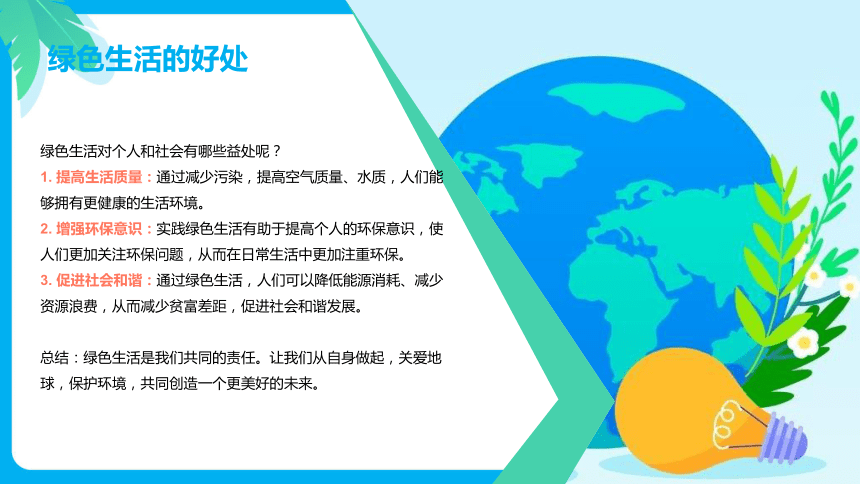 绿色生活的好处

绿色生活对个人和社会有哪些益处呢？
1. 提高生活质量：通过减少污染，提高空气质量、水质，人们能够拥有更健康的生活环境。
2. 增强环保意识：实践绿色生活有助于提高个人的环保意识，使人们更加关注环保问题，从而在日常生活中更加注重环保。
3. 促进社会和谐：通过绿色生活，人们可以降低能源消耗、减少资源浪费，从而减少贫富差距，促进社会和谐发展。

总结：绿色生活是我们共同的责任。让我们从自身做起，关爱地球，保护环境，共同创造一个更美好的未来。